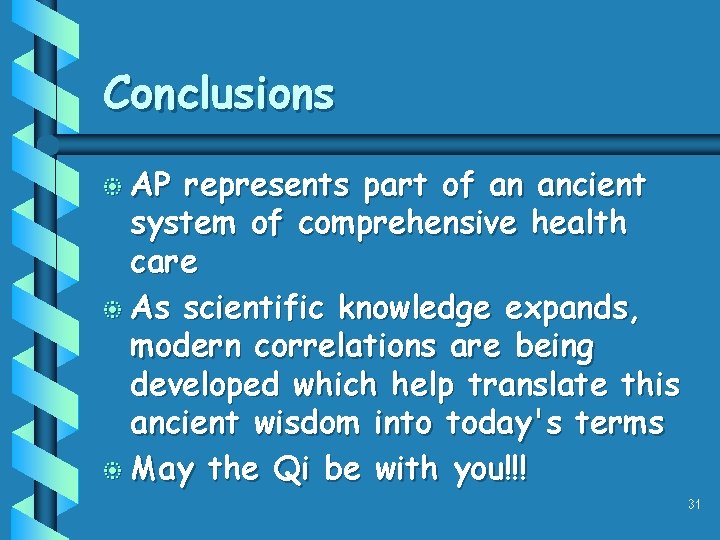 Conclusions

AP represents part of an ancient system of comprehensive health care

As scientific knowledge expands, modern correlations are being developed which help translate this ancient wisdom into today's terms

May the Qi be with you!!!

31